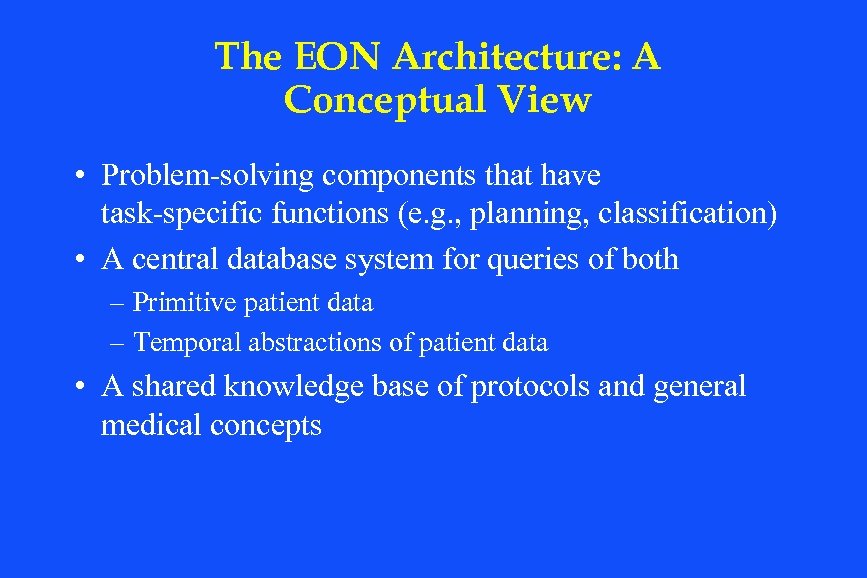 The EON Architecture: A Conceptual View

• Problem-solving components that have task-specific functions (e.g., planning, classification)

• A central database system for queries of both

– Primitive patient data

– Temporal abstractions of patient data

• A shared knowledge base of protocols and general medical concepts